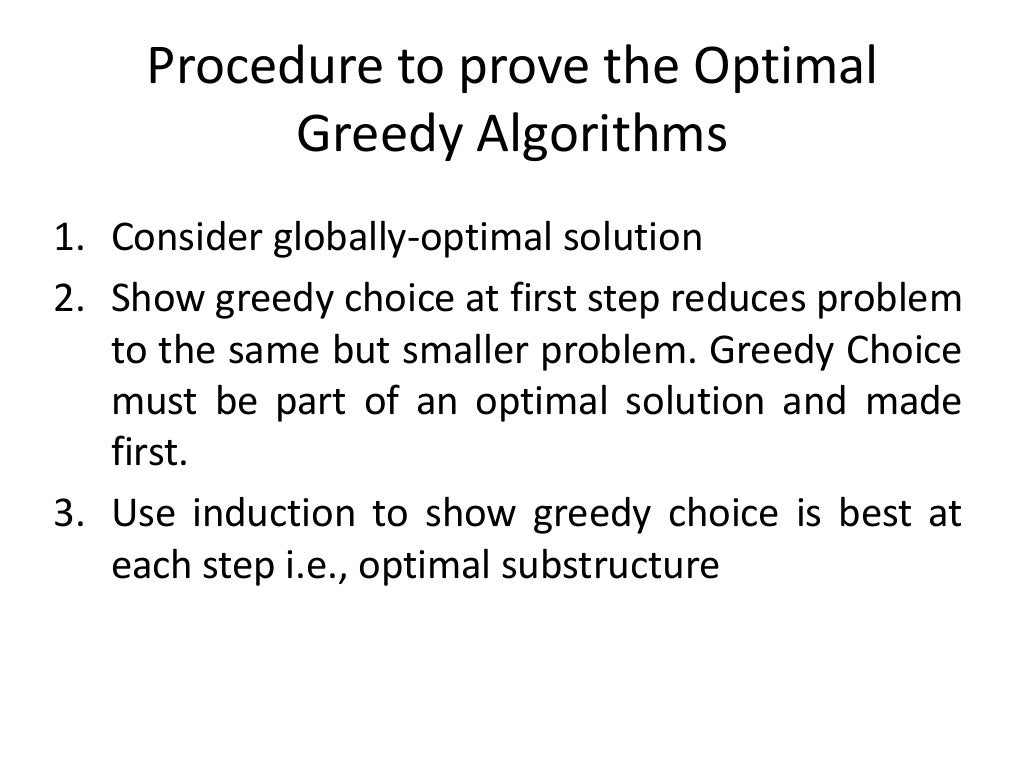 Procedure to prove the Optimal Greedy Algorithms

1. Consider globally-optimal solution
2. Show greedy choice at first step reduces problem to the same but smaller problem. Greedy Choice must be part of an optimal solution and made first.
3. Use induction to show greedy choice is best at each step i.e., optimal substructure